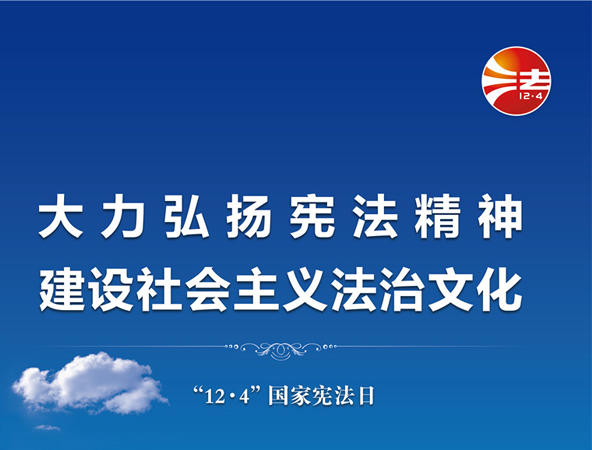 法
12·4

大力弘扬宪法精神
建设社会主义法治文化

“12·4”国家宪法日